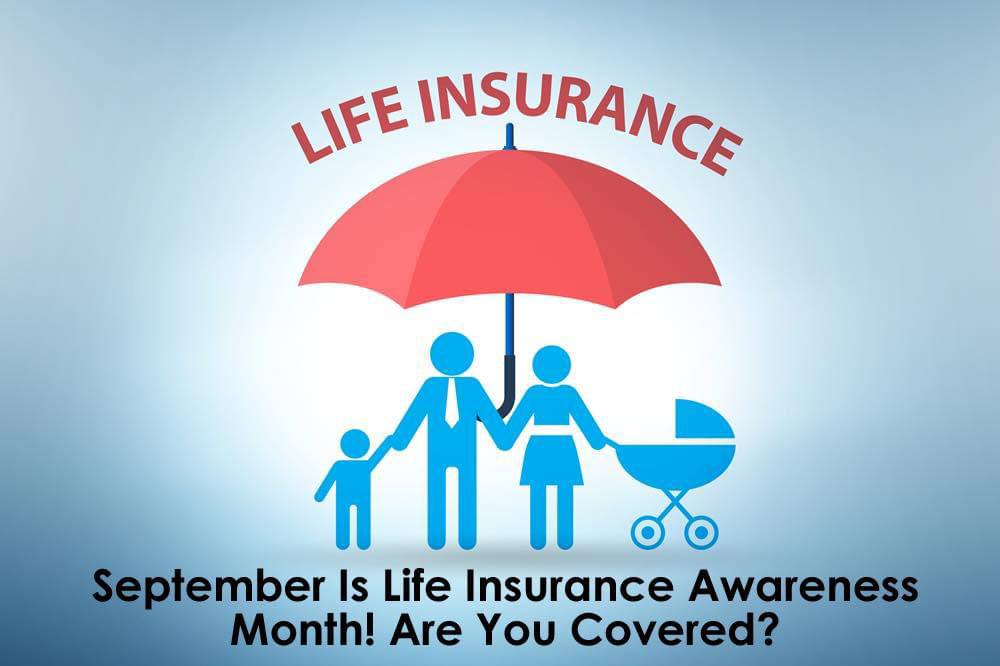 LIFE INSURANCE

September Is Life Insurance Awareness Month! Are You Covered?